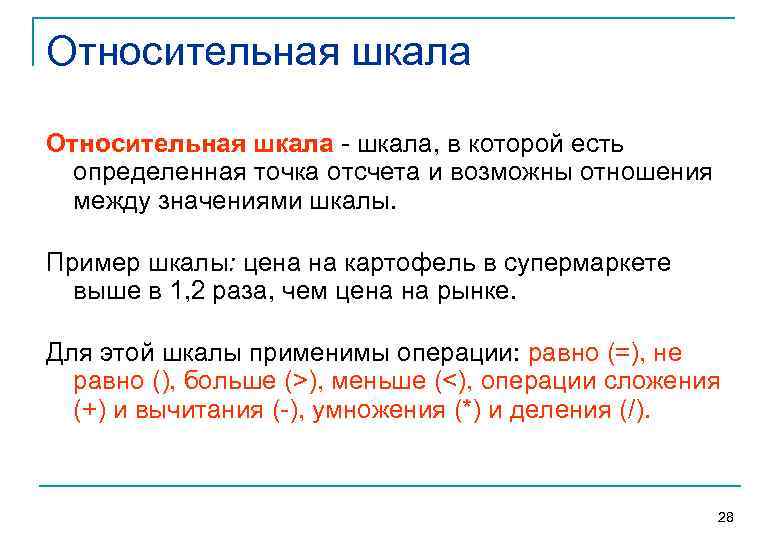 Относительная шкала

Относительная шкала - шкала, в которой есть определенная точка отсчета и возможны отношения между значениями шкалы.

Пример шкалы: цена на картофель в супермаркете выше в 1,2 раза, чем цена на рынке.

Для этой шкалы применимы операции: равно (=), не равно (), больше (>), меньше (<), операции сложения (+) и вычитания (-), умножения (*) и деления (/).

28